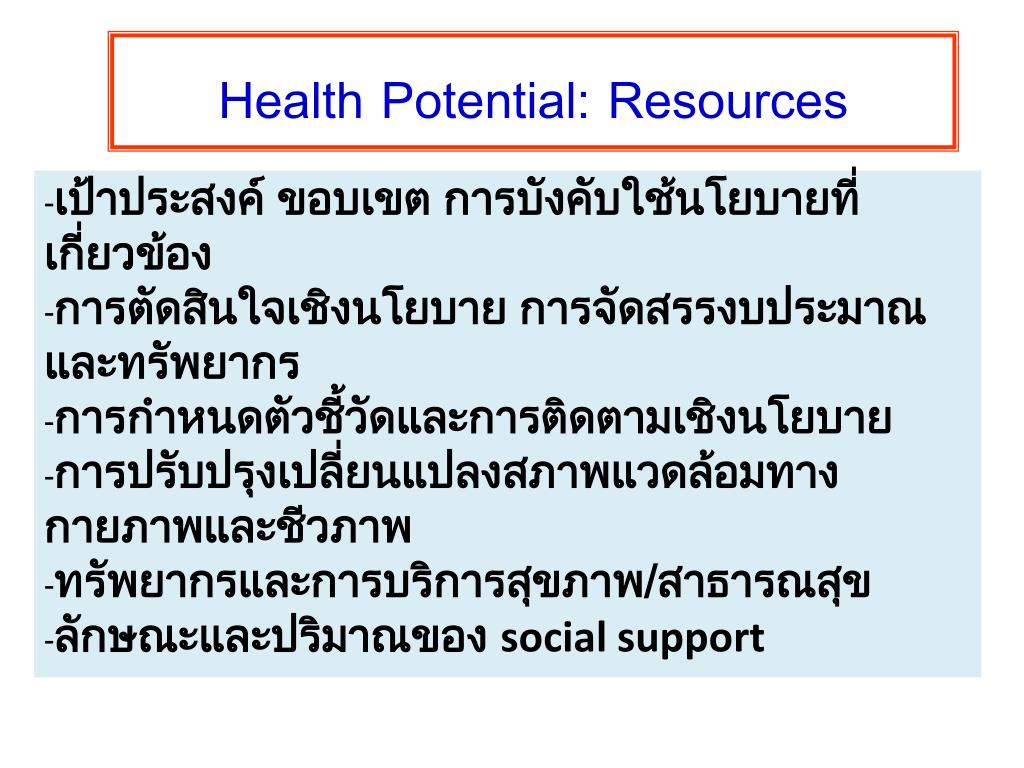 Health Potential: Resources

-เป้าประสงค์ ขอบเขต การบังคับใช้นโยบายที่เกี่ยวข้อง
-การตัดสินใจเชิงนโยบาย การจัดสรรงบประมาณและทรัพยากร
-การกำหนดตัวชี้วัดและการติดตามเชิงนโยบาย
-การปรับปรุงเปลี่ยนแปลงสภาพแวดล้อมทางกายภาพและชีวภาพ
-ทรัพยากรและการบริการสุขภาพ/สาธารณสุข
-ลักษณะและปริมาณของ social support